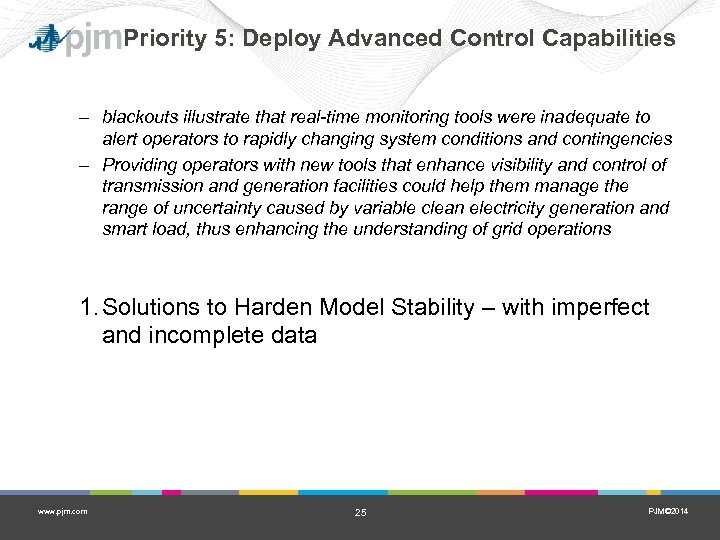 pjm Priority 5: Deploy Advanced Control Capabilities

– blackouts illustrate that real-time monitoring tools were inadequate to alert operators to rapidly changing system conditions and contingencies

– Providing operators with new tools that enhance visibility and control of transmission and generation facilities could help them manage the range of uncertainty caused by variable clean electricity generation and smart load, thus enhancing the understanding of grid operations

1. Solutions to Harden Model Stability – with imperfect and incomplete data

www.pjm.com

25

PJM©2014